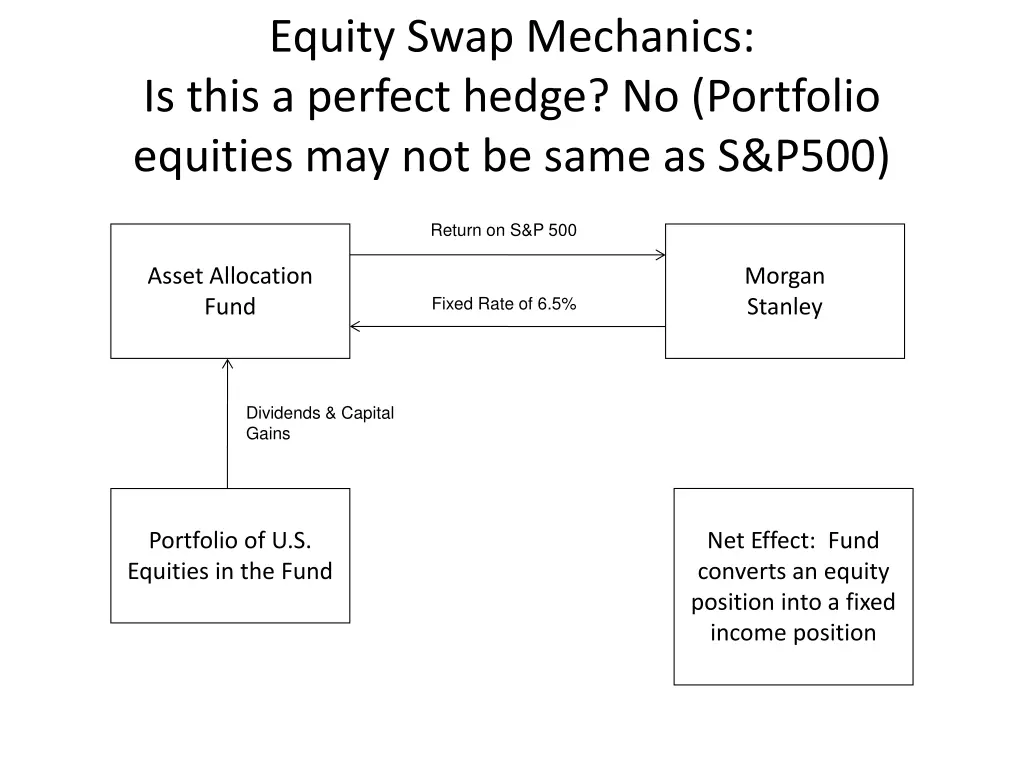 Equity Swap Mechanics:
Is this a perfect hedge? No (Portfolio equities may not be same as S&P500)

Asset Allocation Fund

Return on S&P 500

Fixed Rate of 6.5%

Morgan Stanley

Dividends & Capital Gains

Portfolio of U.S. Equities in the Fund

Net Effect: Fund converts an equity position into a fixed income position